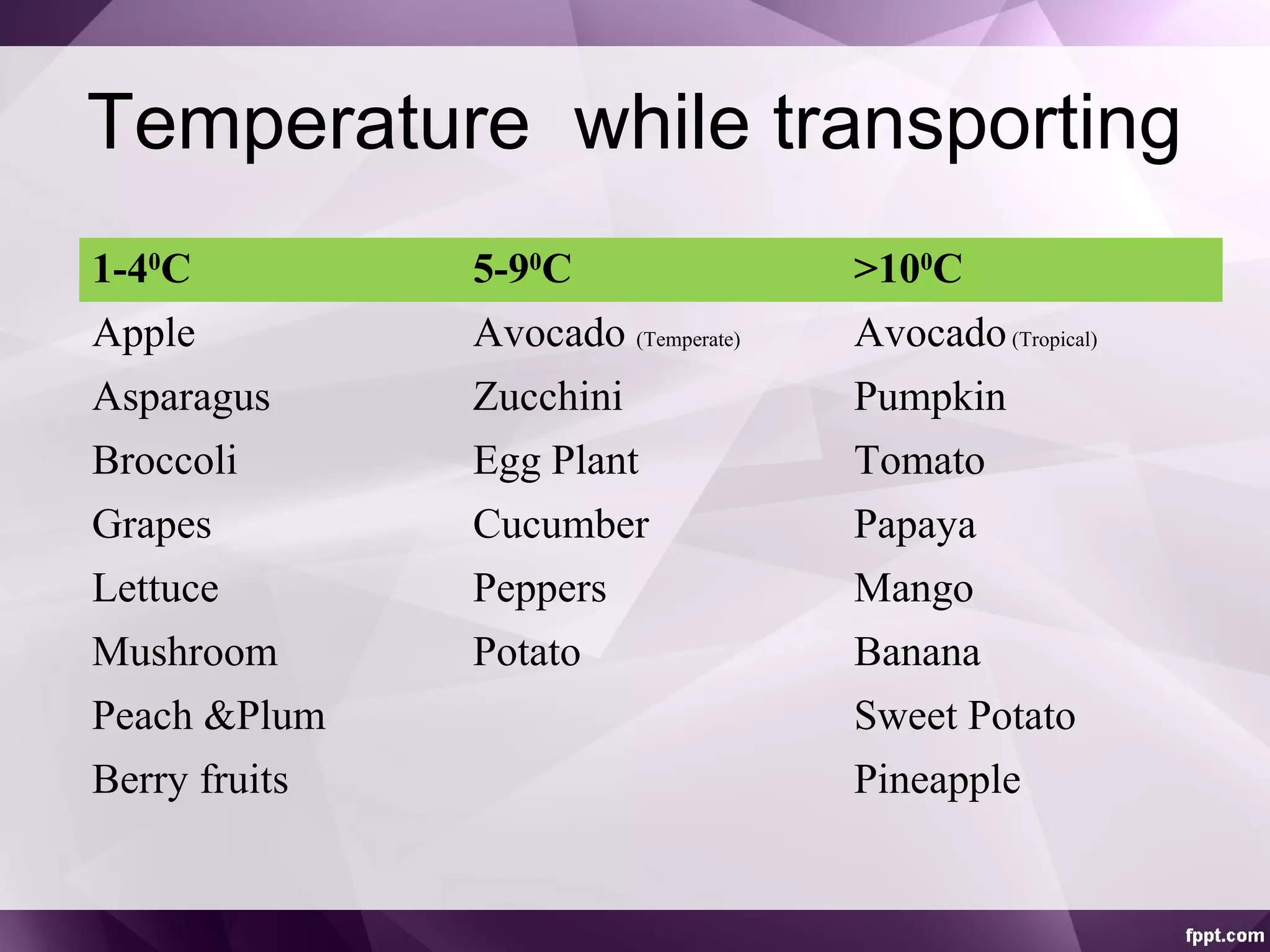 Temperature while transporting

| 1-4$^0$C | 5-9$^0$C | >10$^0$C |
|---|---|---|
| Apple | Avocado (Temperate) | Avocado (Tropical) |
| Asparagus | Zucchini | Pumpkin |
| Broccoli | Egg Plant | Tomato |
| Grapes | Cucumber | Papaya |
| Lettuce | Peppers | Mango |
| Mushroom | Potato | Banana |
| Peach &Plum | | Sweet Potato |
| Berry fruits | | Pineapple |

fppt.com